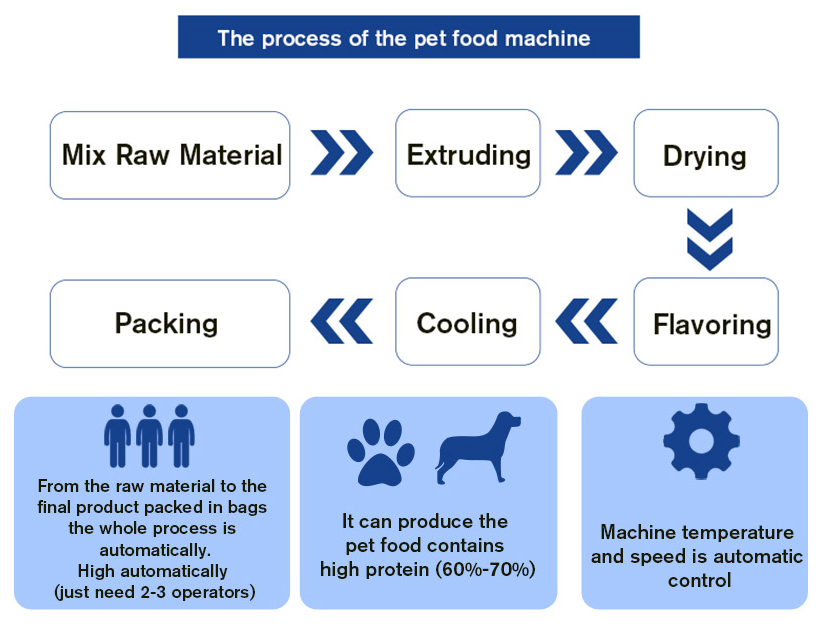 The process of the pet food machine

Mix Raw Material

Extruding

Drying

Flavoring

Cooling

Packing

From the raw material to the final product packed in bags the whole process is automatically.
High automatically
(just need 2-3 operators)

It can produce the pet food contains high protein (60%-70%)

Machine temperature and speed is automatic control